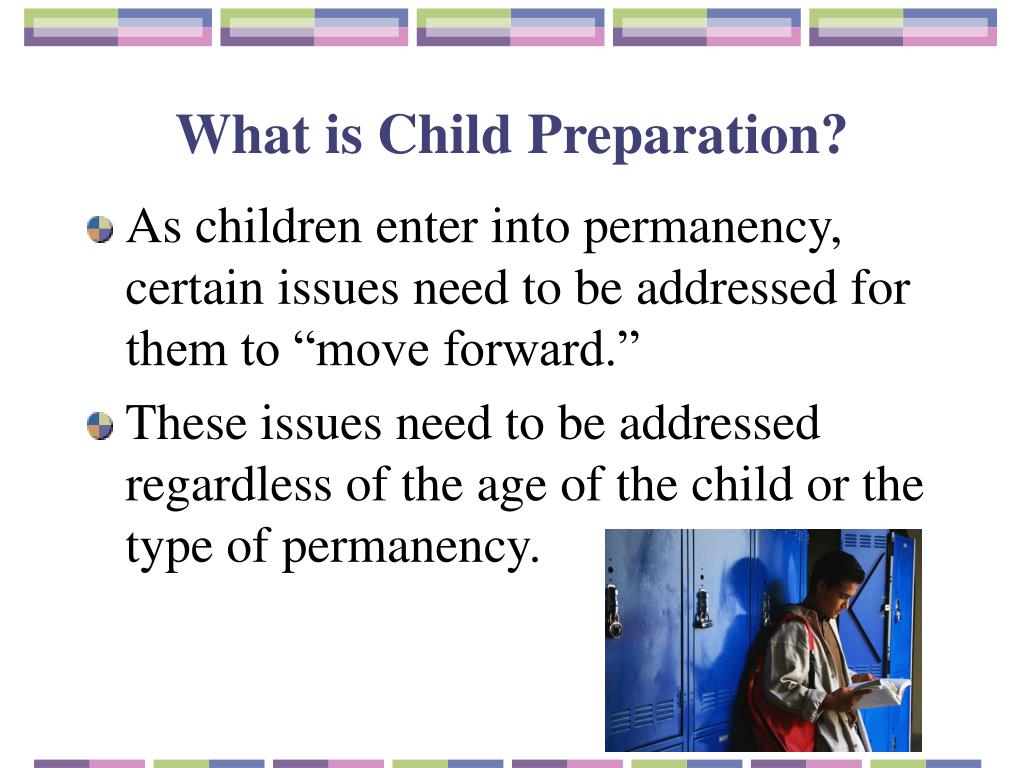 What is Child Preparation?

As children enter into permanency, certain issues need to be addressed for them to “move forward.”

These issues need to be addressed regardless of the age of the child or the type of permanency.